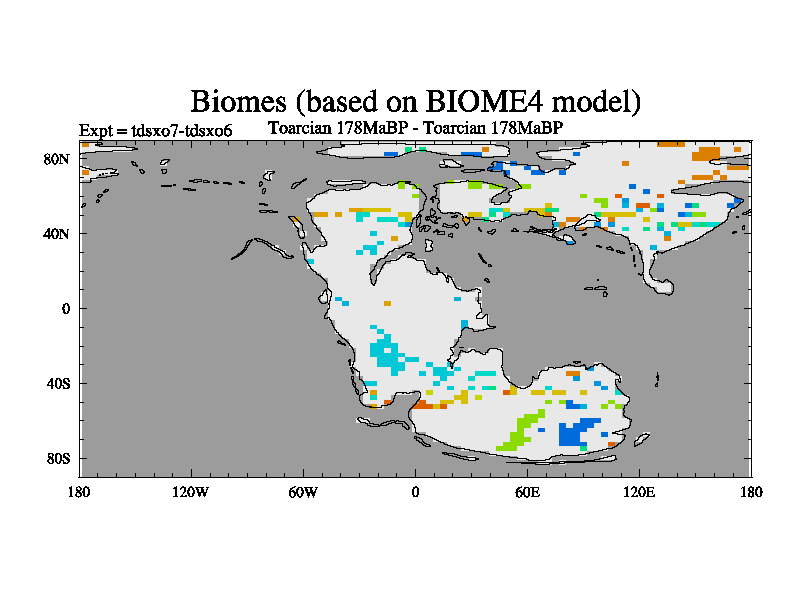 Biomes (based on BIOME4 model)
Expt = tdsxo7-tdsxo6 Toarcian 178MaBP - Toarcian 178MaBP

80N
40N
0
40S
80S

180 120W 60W 0 60E 120E 180